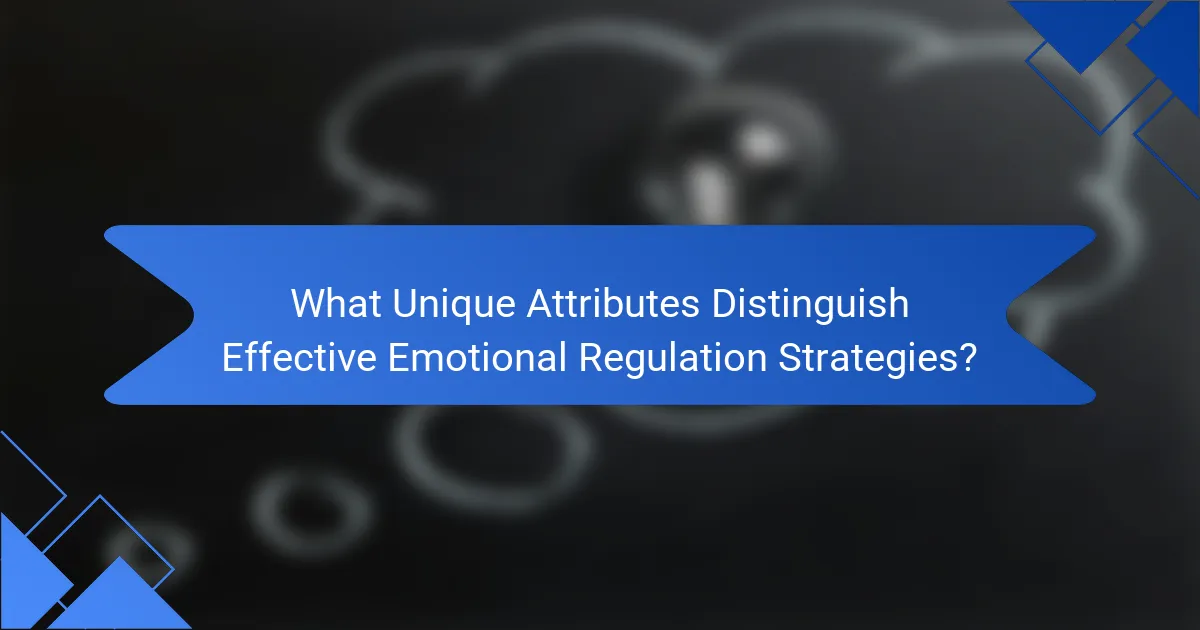 What Unique Attributes Distinguish Effective Emotional Regulation Strategies?